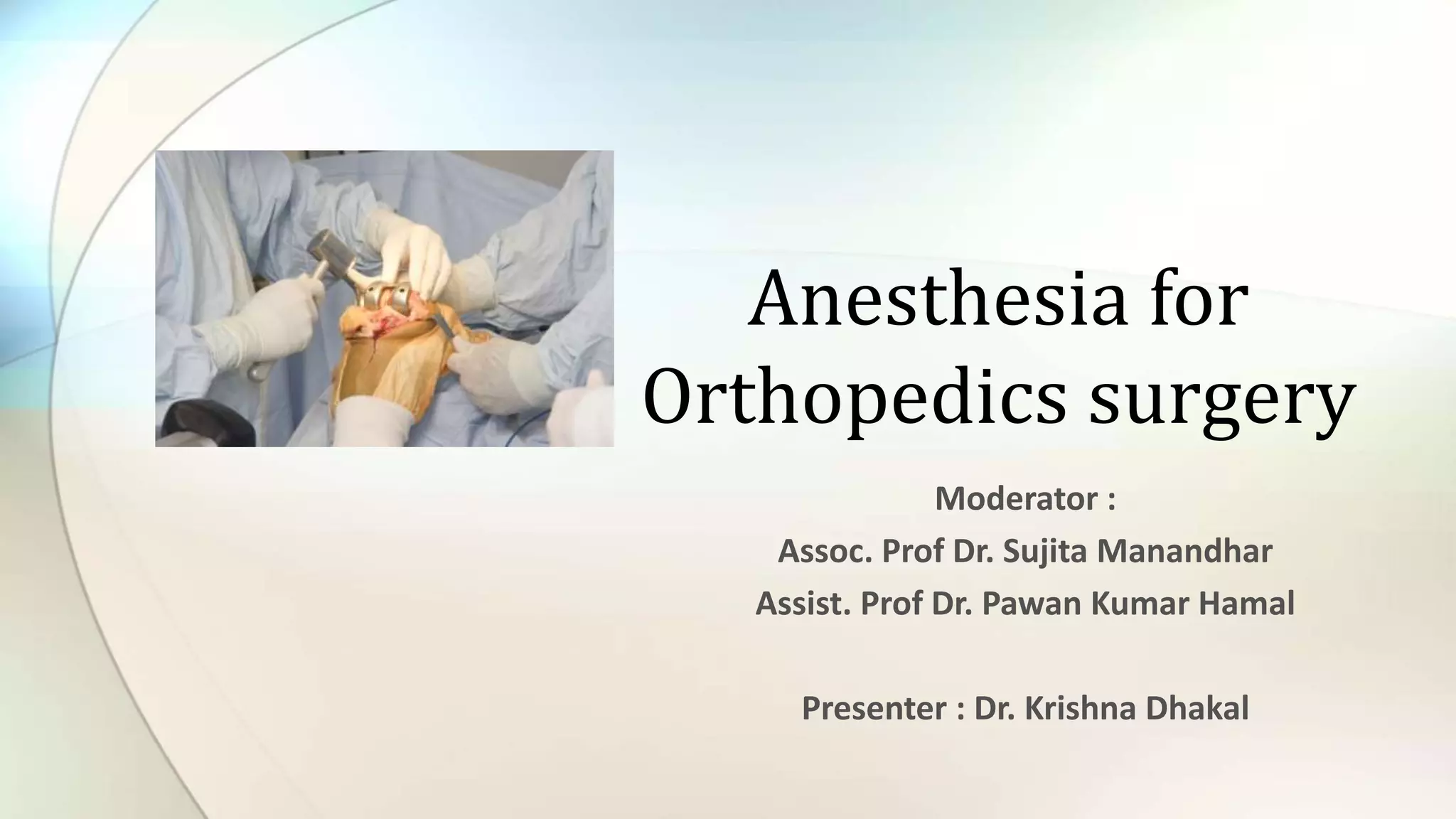 Anesthesia for Orthopedics surgery

Moderator :
Assoc. Prof Dr. Sujita Manandhar
Assist. Prof Dr. Pawan Kumar Hamal

Presenter : Dr. Krishna Dhakal